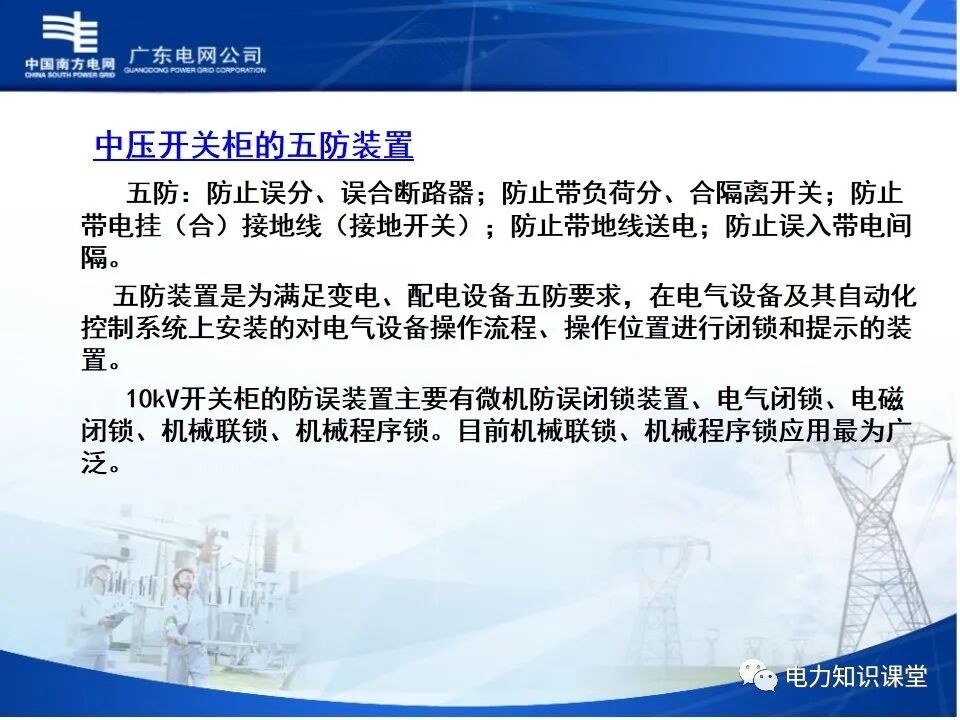 中国南方电网
CHINA SOUTH POWER GRID
广东电网公司
GUANGDONG POWER GRID CORPORATION

中压开关柜的五防装置

五防：防止误分、误合断路器；防止带负荷分、合隔离开关；防止带电挂（合）接地线（接地开关）；防止带地线送电；防止误入带电间隔。

五防装置是为满足变电、配电设备五防要求，在电气设备及其自动化控制系统上安装的对电气设备操作流程、操作位置进行闭锁和提示的装置。

10kV开关柜的防误装置主要有微机防误闭锁装置、电气闭锁、电磁闭锁、机械联锁、机械程序锁。目前机械联锁、机械程序锁应用最为广泛。

电力知识课堂